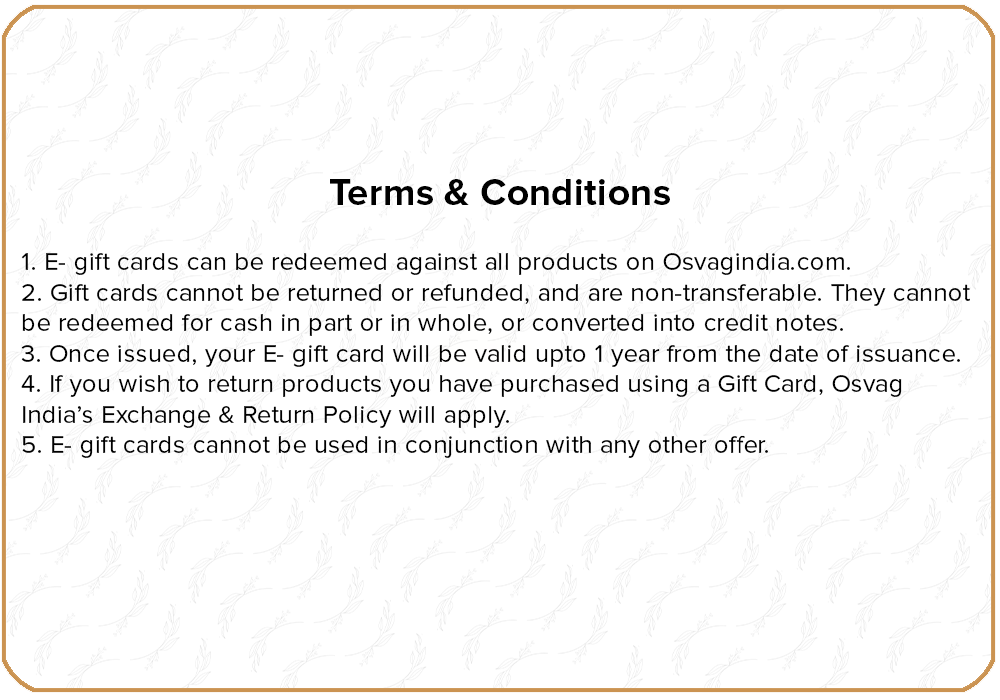 Terms & Conditions

1. E- gift cards can be redeemed against all products on Osvagindia.com.
2. Gift cards cannot be returned or refunded, and are non-transferable. They cannot be redeemed for cash in part or in whole, or converted into credit notes.
3. Once issued, your E- gift card will be valid upto 1 year from the date of issuance.
4. If you wish to return products you have purchased using a Gift Card, Osvag India's Exchange & Return Policy will apply.
5. E- gift cards cannot be used in conjunction with any other offer.